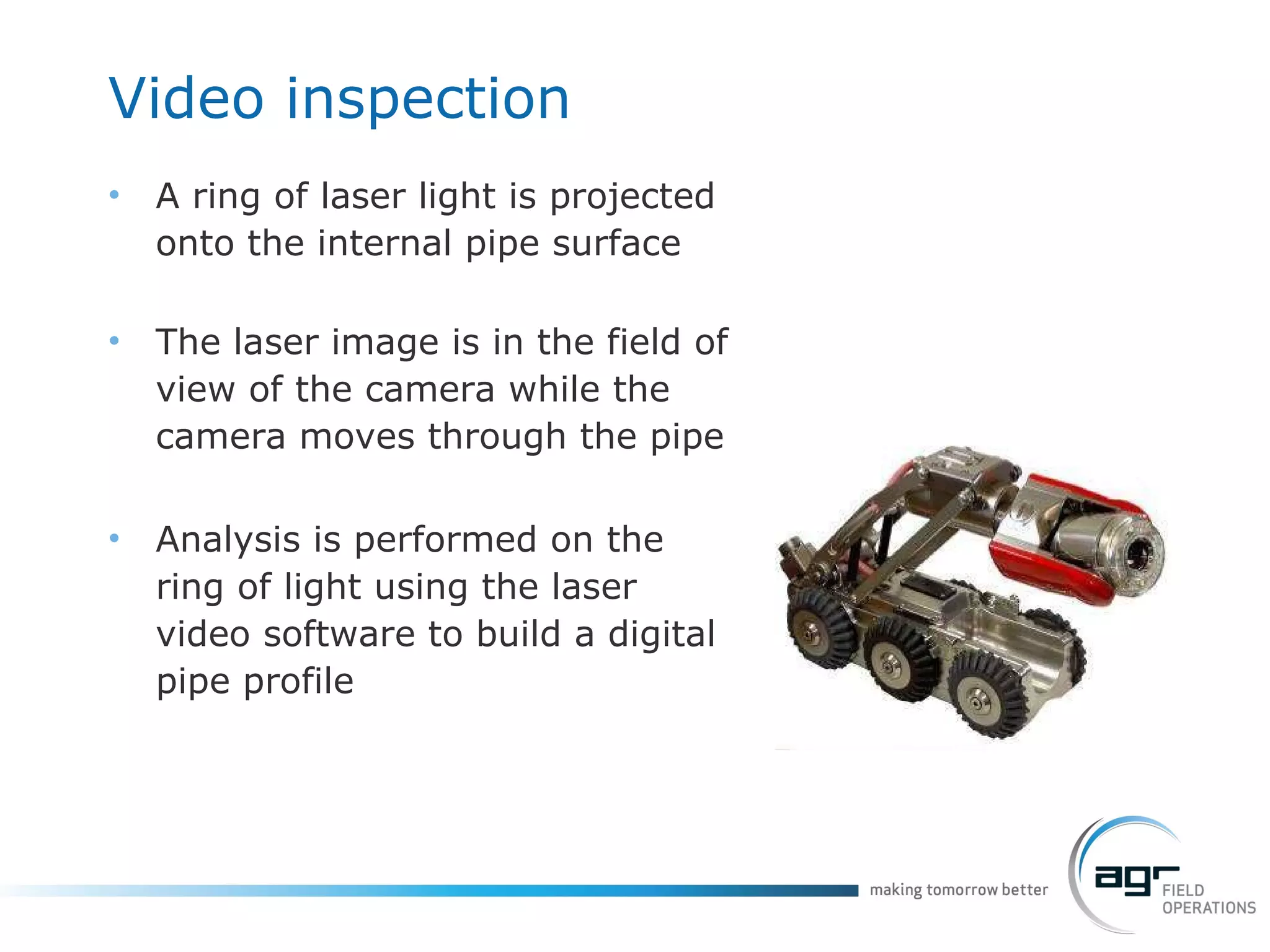 Video inspection

• A ring of laser light is projected onto the internal pipe surface

• The laser image is in the field of view of the camera while the camera moves through the pipe

• Analysis is performed on the ring of light using the laser video software to build a digital pipe profile

making tomorrow better

agr FIELD OPERATIONS